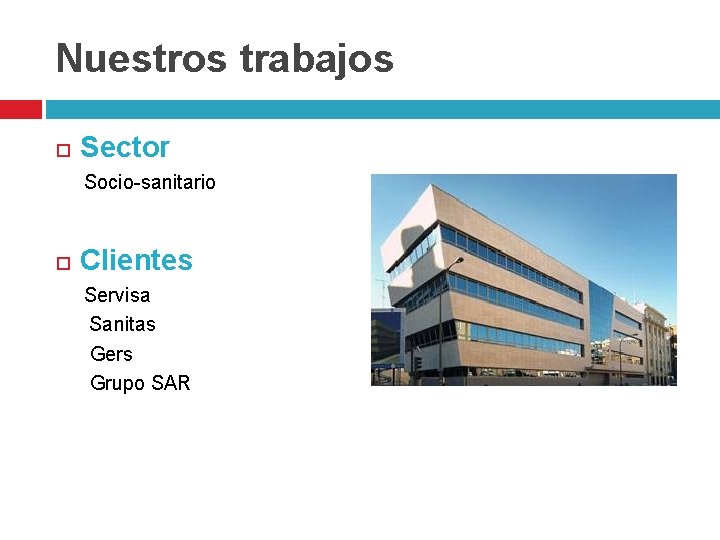 Nuestros trabajos

Sector

Socio-sanitario

Clientes

Servisa
Sanitas
Gers
Grupo SAR